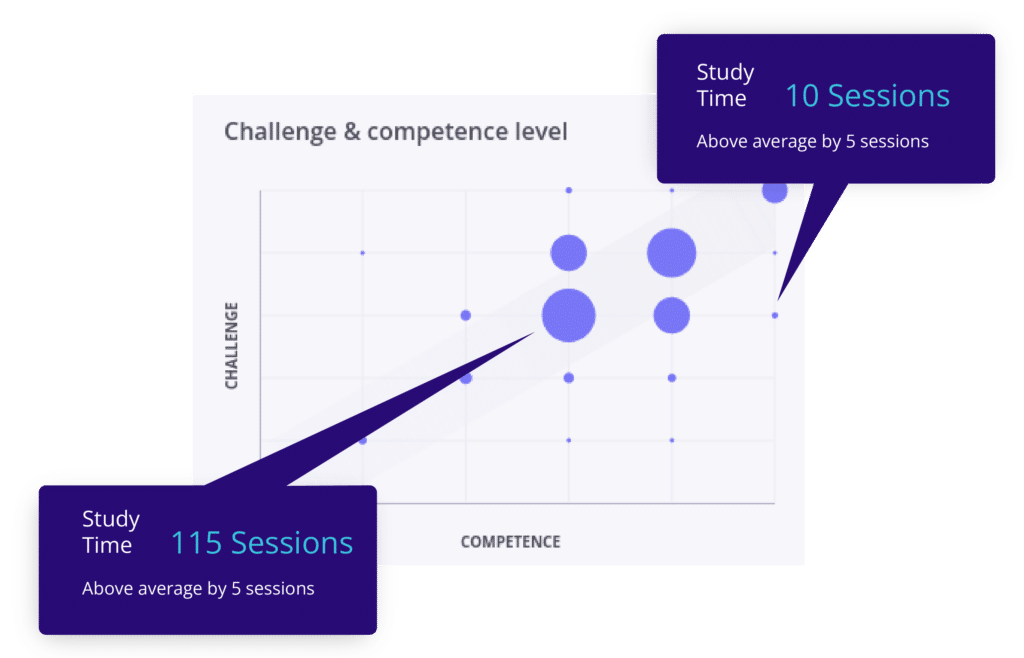 Study Time 10 Sessions

Above average by 5 sessions

Challenge & competence level

CHALLENGE

COMPETENCE

Study Time 115 Sessions

Above average by 5 sessions